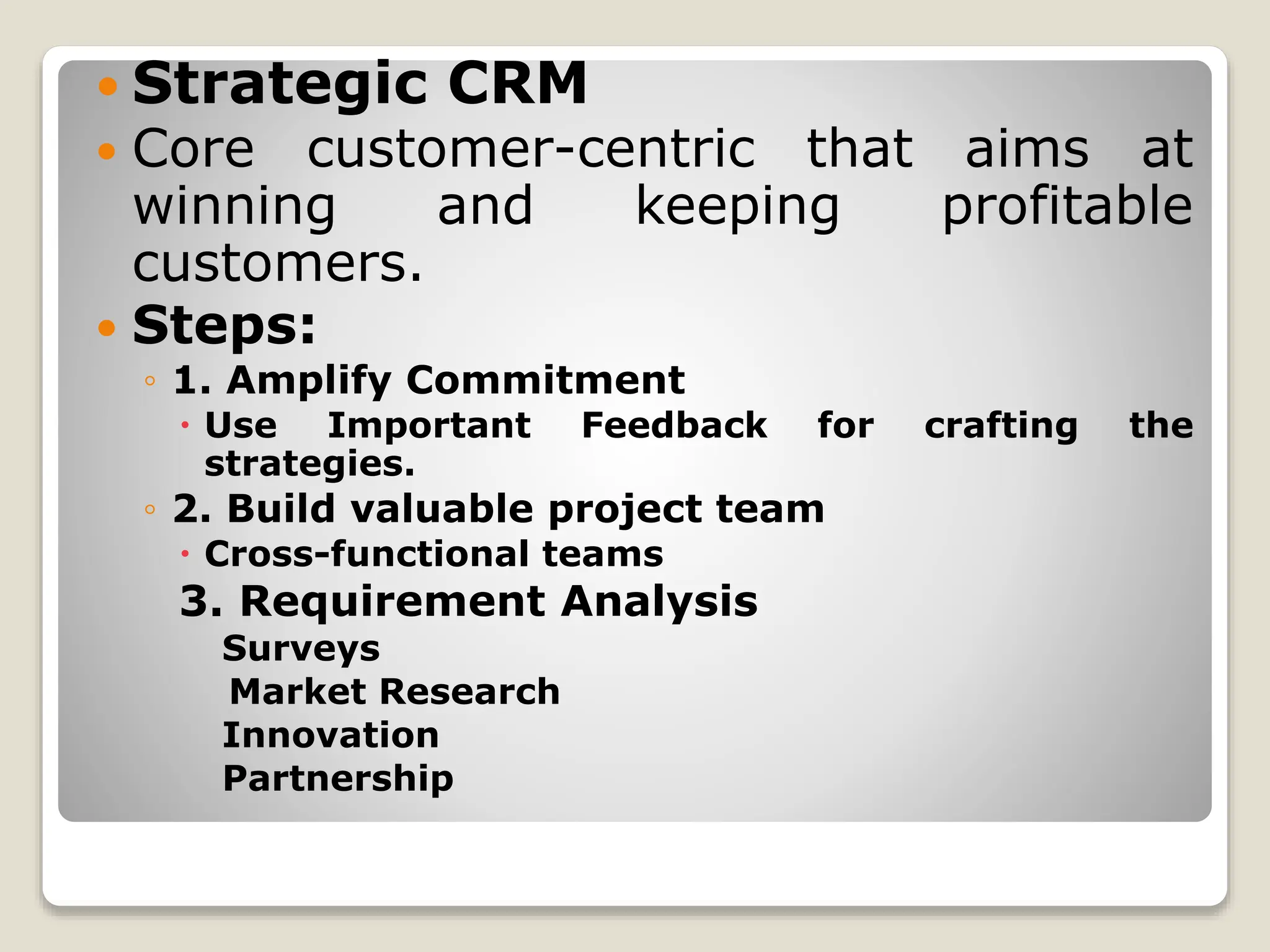 Strategic CRM

Core customer-centric that aims at winning and keeping profitable customers.

Steps:

1. Amplify Commitment

Use Important Feedback for crafting the strategies.

2. Build valuable project team

Cross-functional teams

3. Requirement Analysis

Surveys

Market Research

Innovation

Partnership